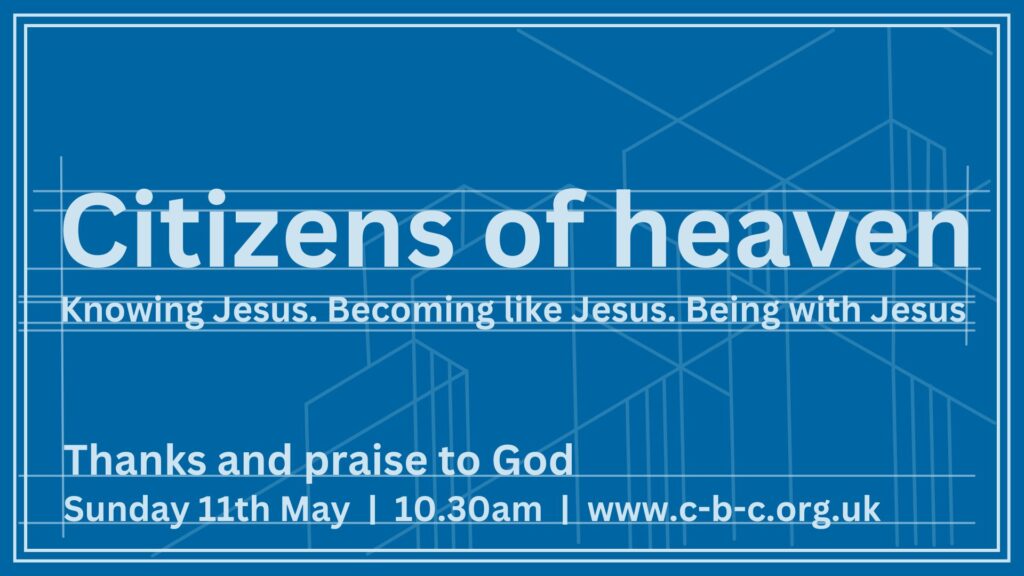 Citizens of heaven

Knowing Jesus. Becoming like Jesus. Being with Jesus

Thanks and praise to God

Sunday 11th May | 10.30am | www.c-b-c.org.uk